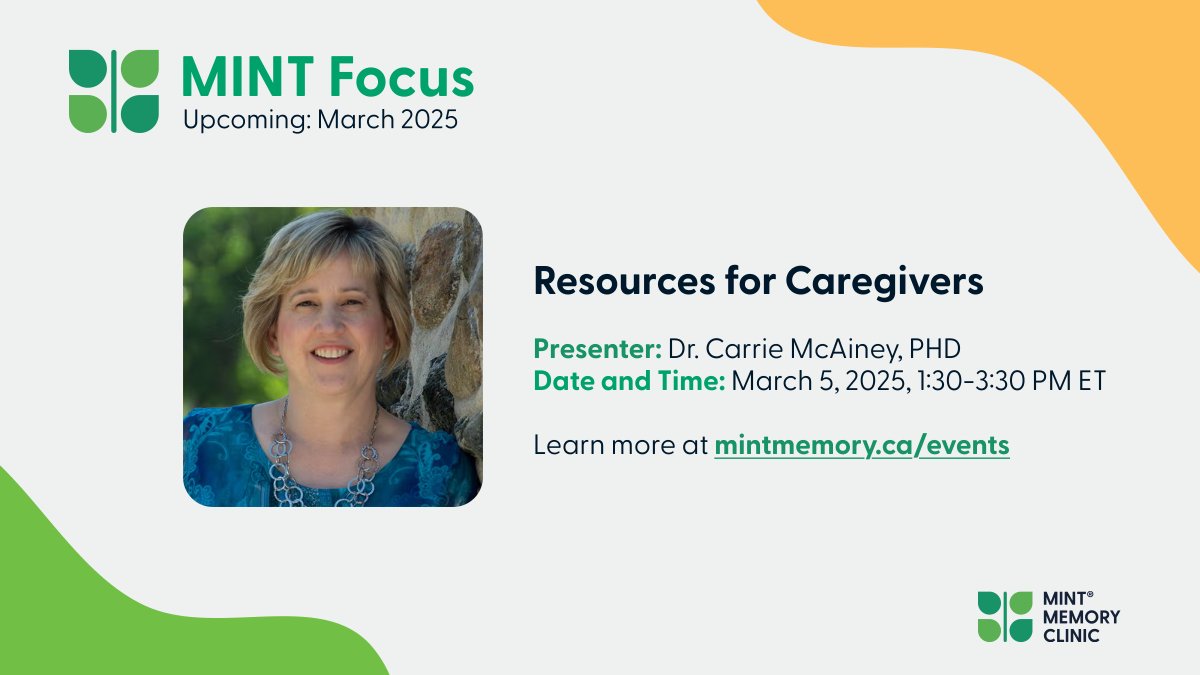 MINT Focus
Upcoming: March 2025

Resources for Caregivers

Presenter: Dr. Carrie McAiney, PHD
Date and Time: March 5, 2025, 1:30-3:30 PM ET

Learn more at mintmemory.ca/events

MINT® MEMORY CLINIC